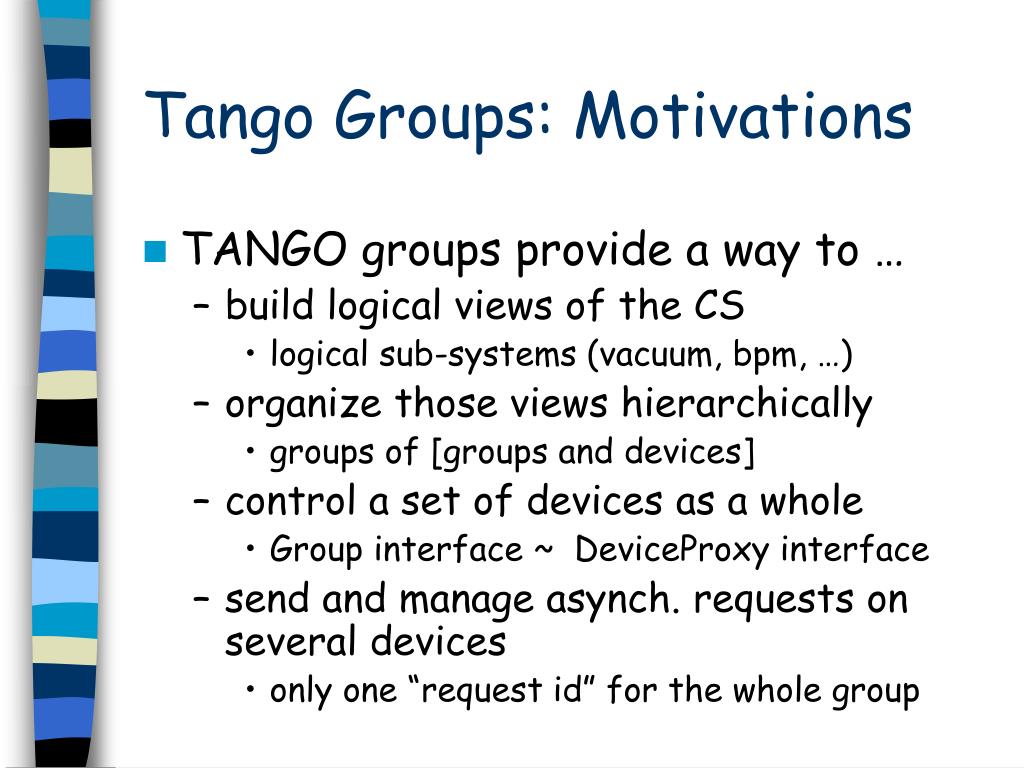 Tango Groups: Motivations

TANGO groups provide a way to …

– build logical views of the CS
  • logical sub-systems (vacuum, bpm, …)
– organize those views hierarchically
  • groups of [groups and devices]
– control a set of devices as a whole
  • Group interface ~ DeviceProxy interface
– send and manage asynch. requests on several devices
  • only one “request id” for the whole group